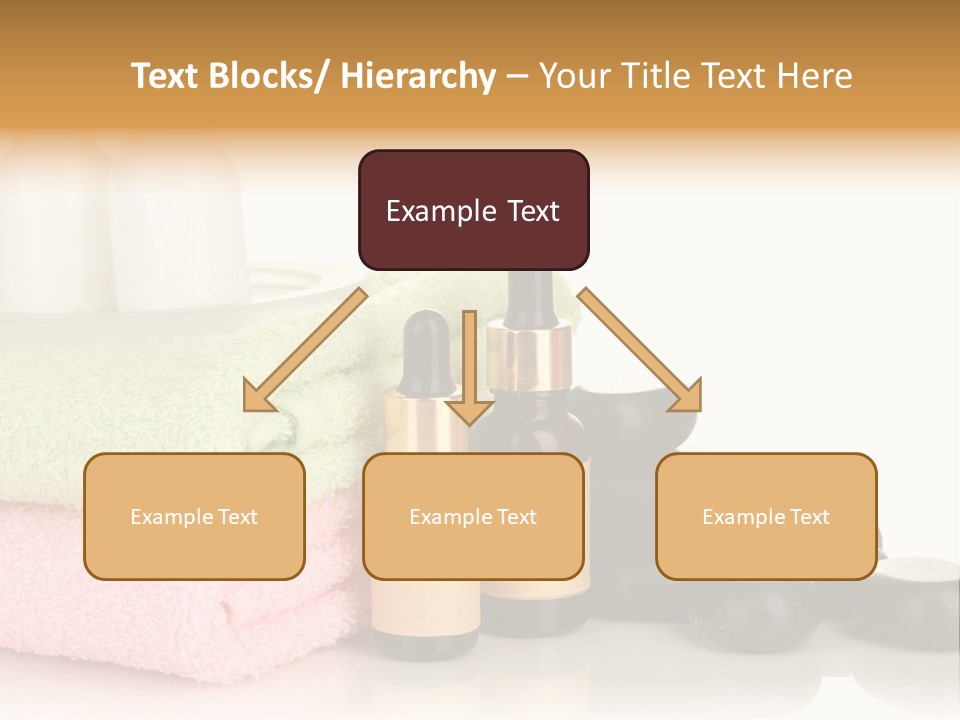 Text Blocks/ Hierarchy – Your Title Text Here

Example Text

Example Text

Example Text

Example Text